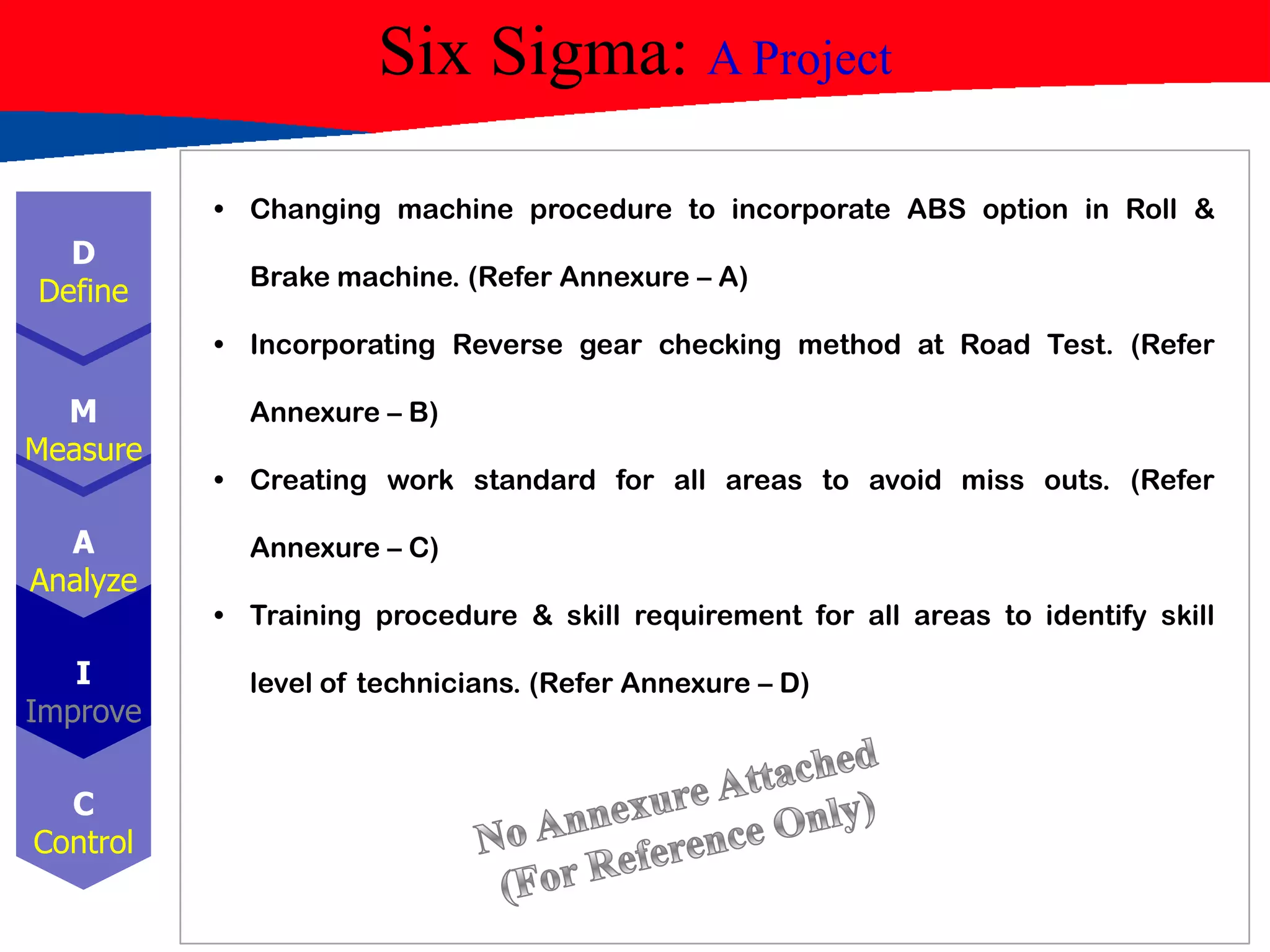 Six Sigma: A Project

D
Define

M
Measure

A
Analyze

I
Improve

C
Control

• Changing machine procedure to incorporate ABS option in Roll & Brake machine. (Refer Annexure – A)

• Incorporating Reverse gear checking method at Road Test. (Refer Annexure – B)

• Creating work standard for all areas to avoid miss outs. (Refer Annexure – C)

• Training procedure & skill requirement for all areas to identify skill level of technicians. (Refer Annexure – D)

No Annexure Attached
(For Reference Only)